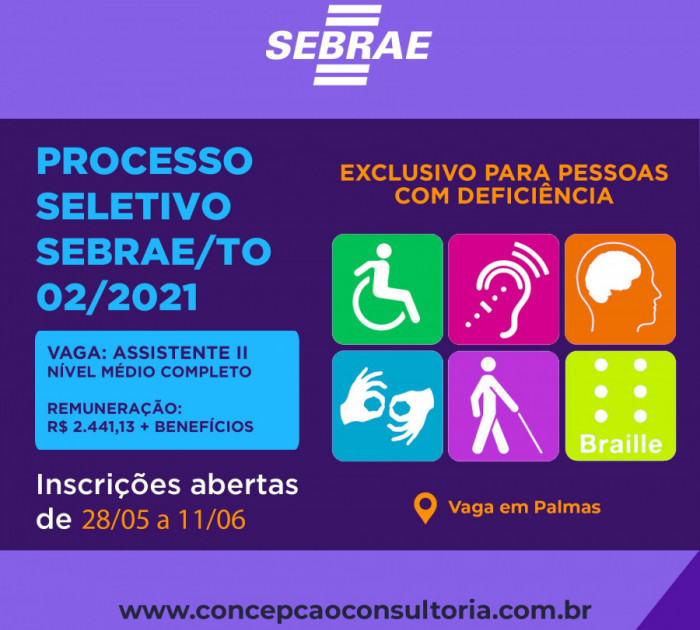 SEBRAE

PROCESSO SELETIVO SEBRAE/TO 02/2021

VAGA: ASSISTENTE II
NÍVEL MÉDIO COMPLETO

REMUNERAÇÃO:
R$ 2.441,13 + BENEFÍCIOS

Inscrições abertas de 28/05 a 11/06

EXCLUSIVO PARA PESSOAS COM DEFICIÊNCIA

Braille

Vaga em Palmas

www.concepcaoconsultoria.com.br